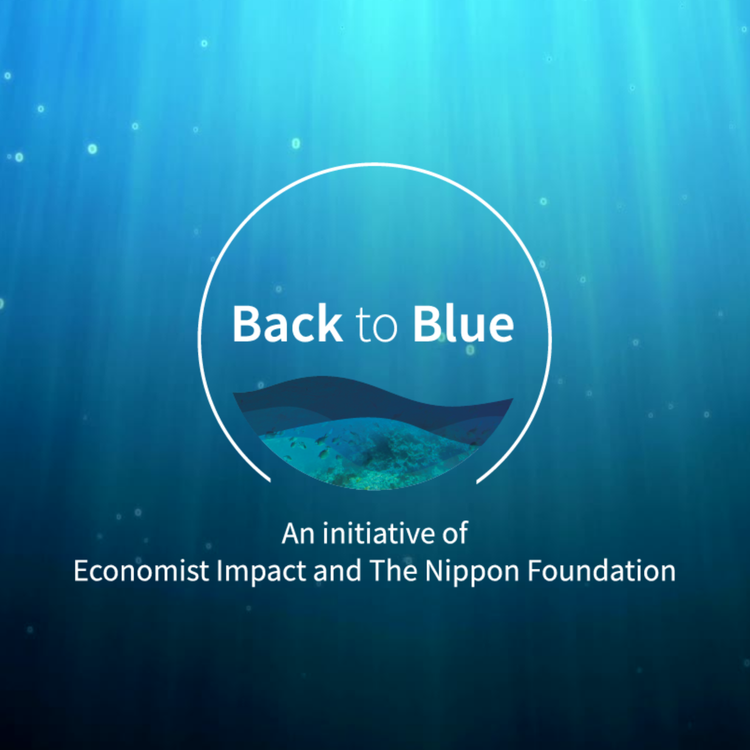 Back to Blue

An initiative of
Economist Impact and The Nippon Foundation